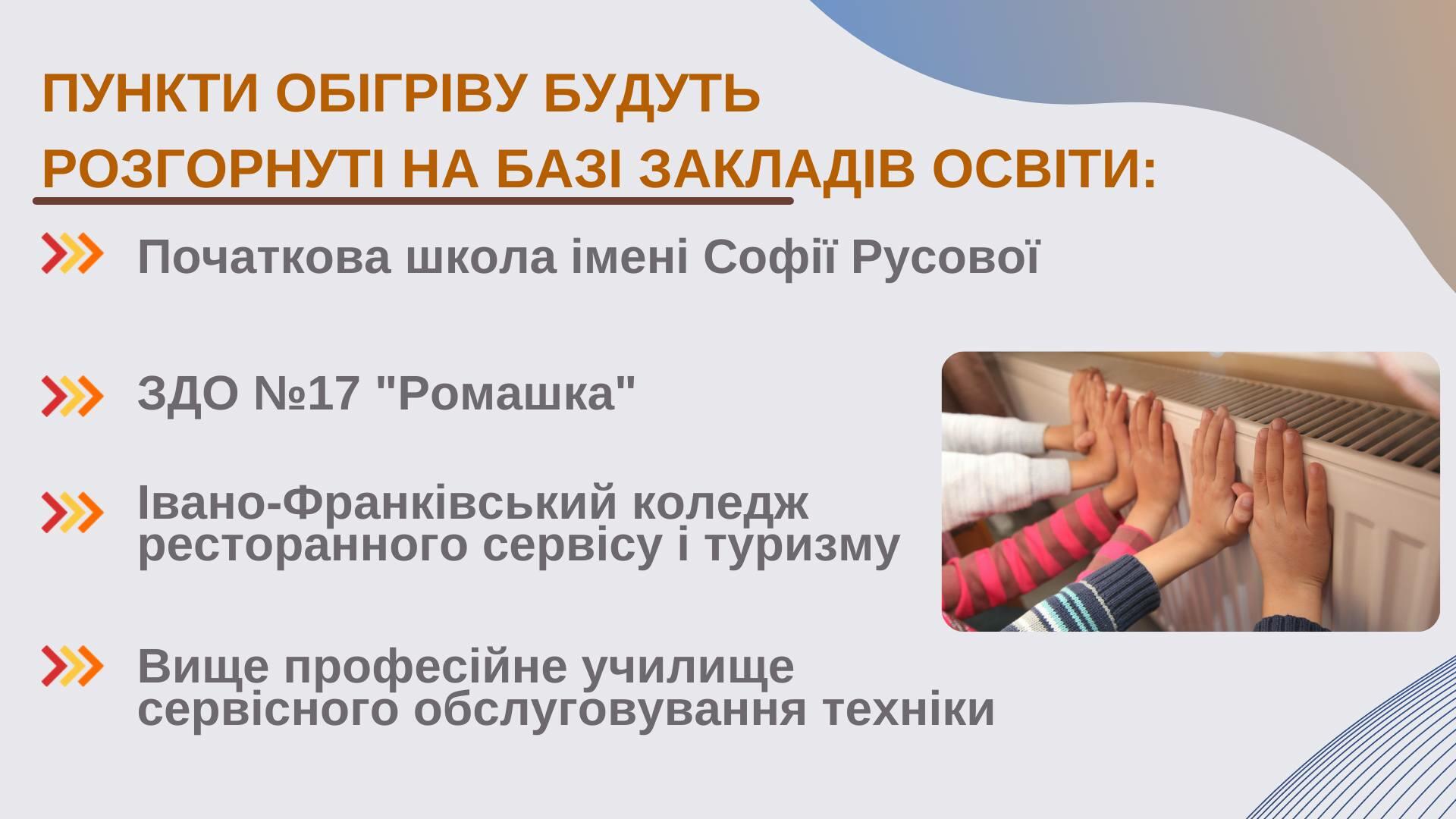 ПУНКТИ ОБІГРІВУ БУДУТЬ РОЗГОРНУТІ НА БАЗІ ЗАКЛАДІВ ОСВІТИ:

Початкова школа імені Софії Русової

ЗДО №17 "Ромашка"

Івано-Франківський коледж ресторанного сервісу і туризму

Вище професійне училище сервісного обслуговування техніки